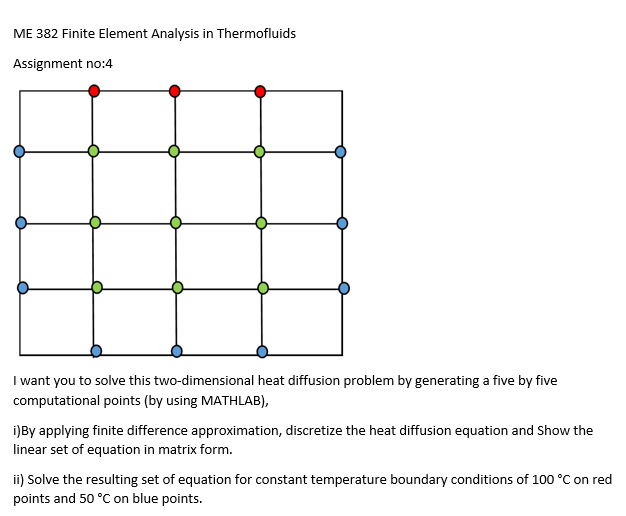 ME 382 Finite Element Analysis in Thermofluids

Assignment no:4

I want you to solve this two-dimensional heat diffusion problem by generating a five by five computational points (by using MATHLAB),

i)By applying finite difference approximation, discretize the heat diffusion equation and Show the linear set of equation in matrix form.

ii) Solve the resulting set of equation for constant temperature boundary conditions of 100 °C on red points and 50 °C on blue points.